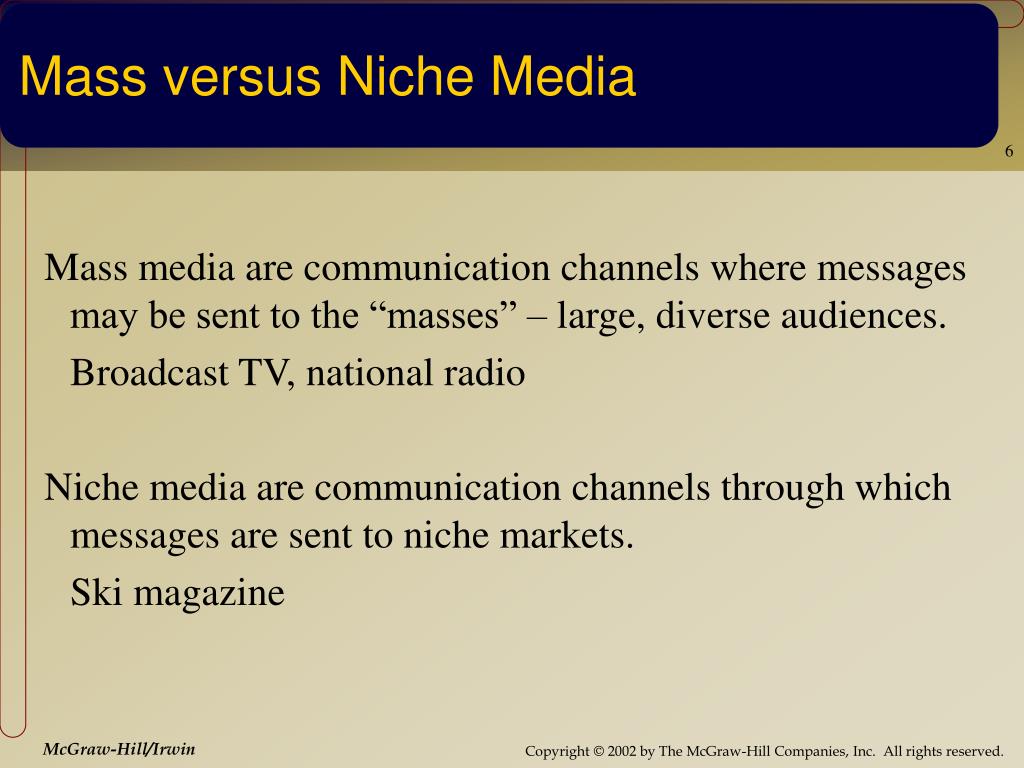 Mass versus Niche Media

6

Mass media are communication channels where messages may be sent to the “masses” – large, diverse audiences.

Broadcast TV, national radio

Niche media are communication channels through which messages are sent to niche markets.

Ski magazine

McGraw-Hill/Irwin

Copyright © 2002 by The McGraw-Hill Companies, Inc. All rights reserved.